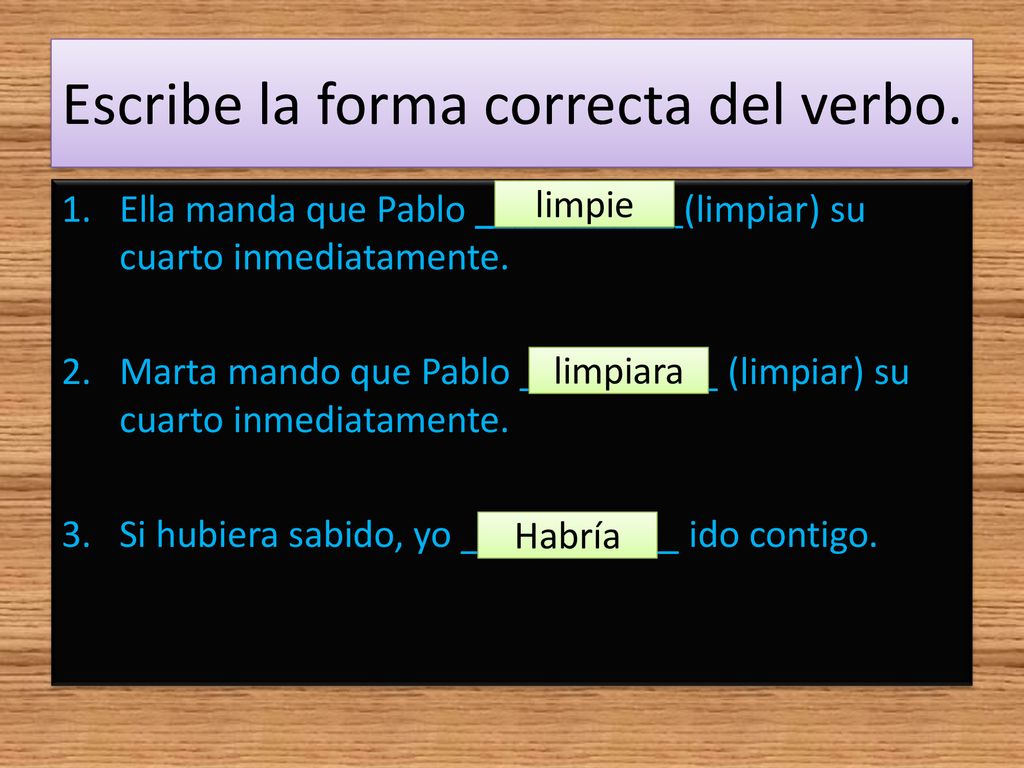 Escribe la forma correcta del verbo.

1. Ella manda que Pablo limpie (limpiar) su cuarto inmediatamente.

2. Marta mando que Pablo limpiara (limpiar) su cuarto inmediatamente.

3. Si hubiera sabido, yo Habría ido contigo.